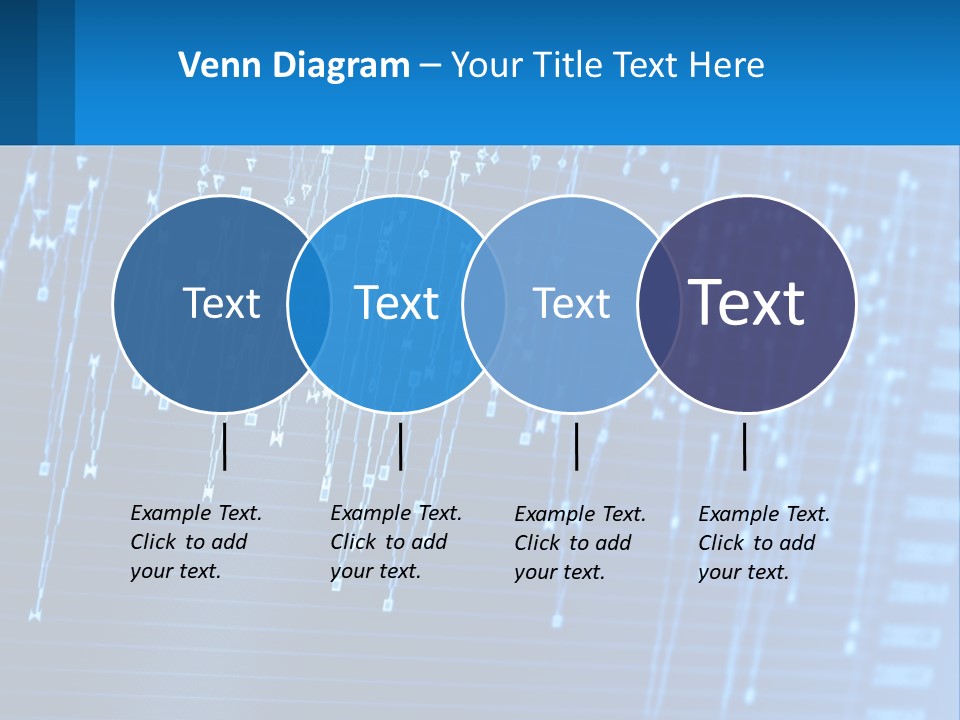 Venn Diagram – Your Title Text Here

Text

Text

Text

Text

Example Text. Click to add your text.

Example Text. Click to add your text.

Example Text. Click to add your text.

Example Text. Click to add your text.